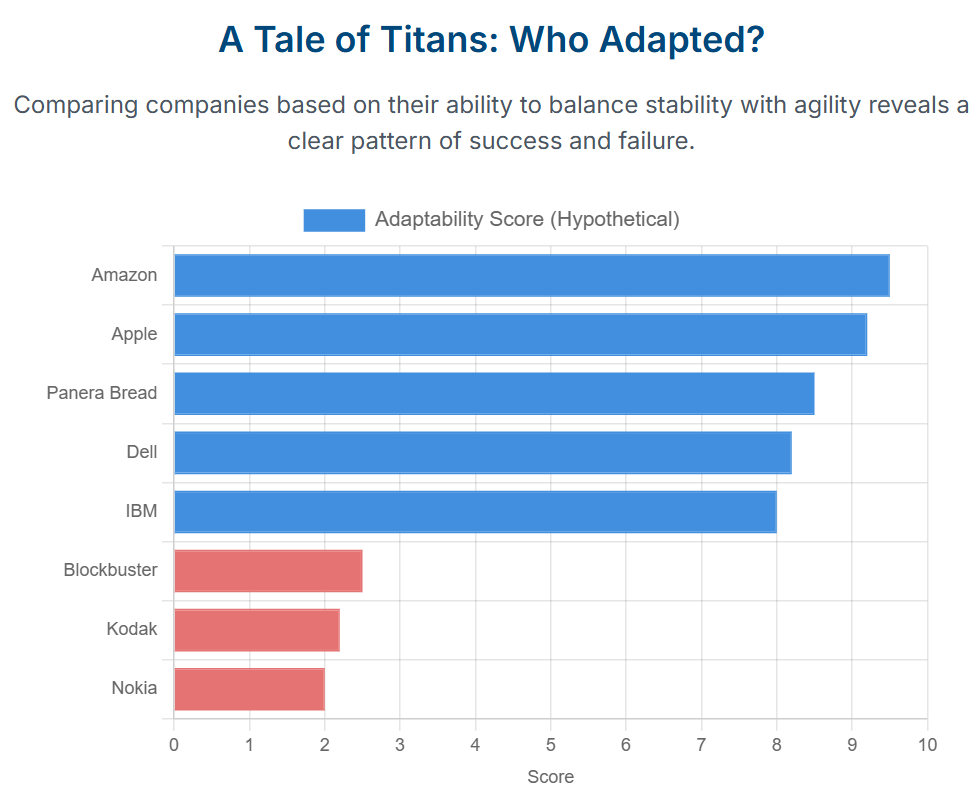 A Tale of Titans: Who Adapted?

Comparing companies based on their ability to balance stability with agility reveals a clear pattern of success and failure.

Adaptability Score (Hypothetical)

Amazon
Apple
Panera Bread
Dell
IBM
Blockbuster
Kodak
Nokia

0 1 2 3 4 5 6 7 8 9 10

Score